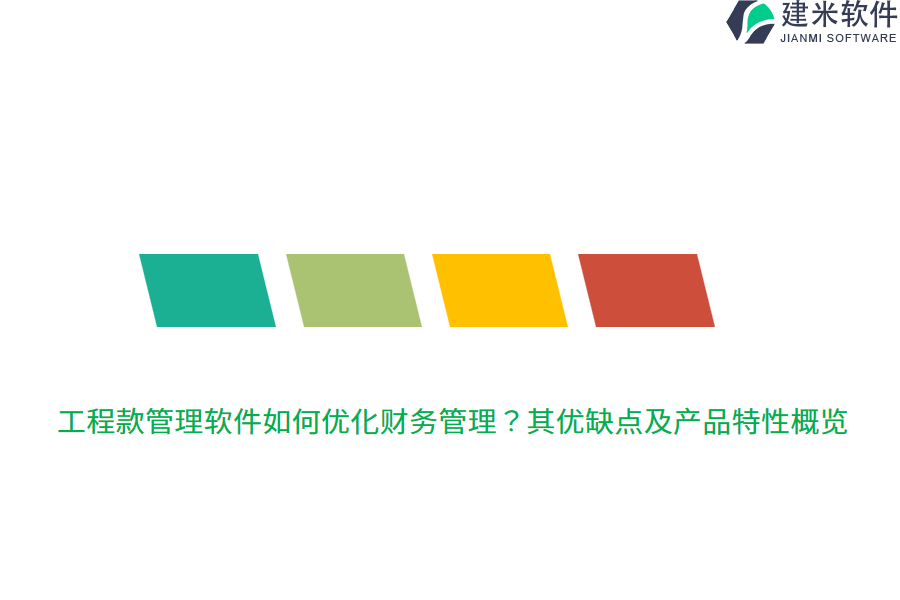 建米软件
JIANMI SOFTWARE

工程款管理软件如何优化财务管理？其优缺点及产品特性概览